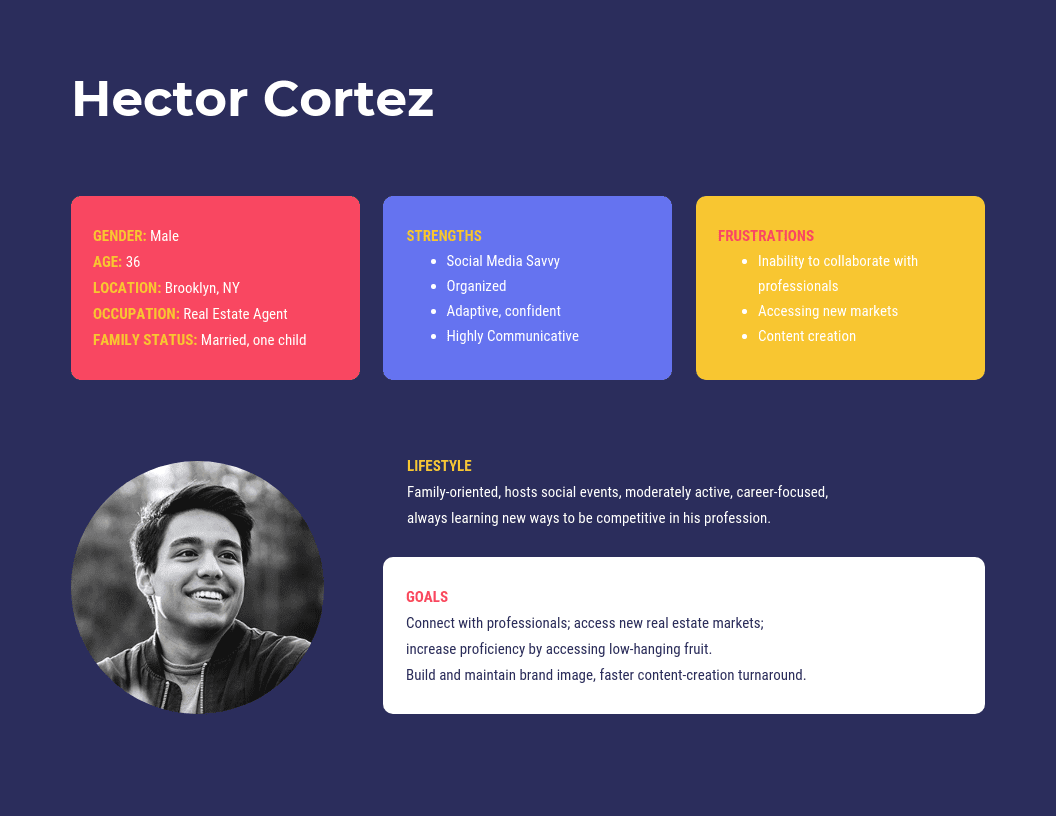 Hector Cortez

GENDER: Male
AGE: 36
LOCATION: Brooklyn, NY
OCCUPATION: Real Estate Agent
FAMILY STATUS: Married, one child

STRENGTHS
- Social Media Savvy
- Organized
- Adaptive, confident
- Highly Communicative

FRUSTRATIONS
- Inability to collaborate with professionals
- Accessing new markets
- Content creation

LIFESTYLE
Family-oriented, hosts social events, moderately active, career-focused, always learning new ways to be competitive in his profession.

GOALS
Connect with professionals; access new real estate markets; increase proficiency by accessing low-hanging fruit.
Build and maintain brand image, faster content-creation turnaround.